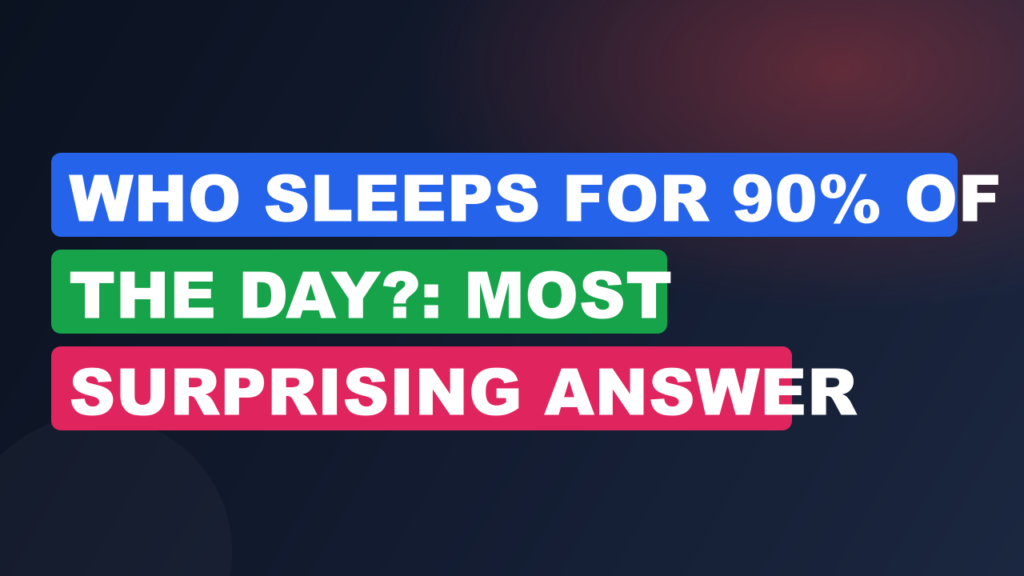 WHO SLEEPS FOR 90% OF THE DAY?: MOST SURPRISING ANSWER